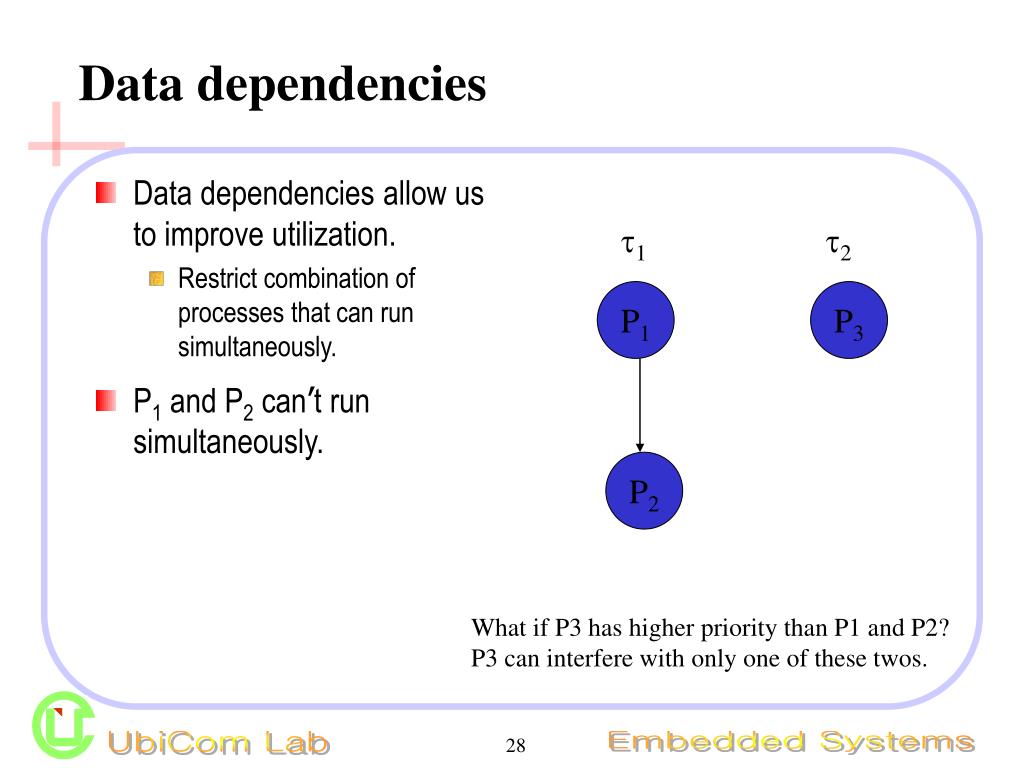 Data dependencies

Data dependencies allow us to improve utilization.

Restrict combination of processes that can run simultaneously.

$P_1$ and $P_2$ can't run simultaneously.

$\tau_1$

$\tau_2$

$P_1$

$P_3$

$P_2$

What if P3 has higher priority than P1 and P2? P3 can interfere with only one of these twos.

UbiCom Lab

28

Embedded Systems